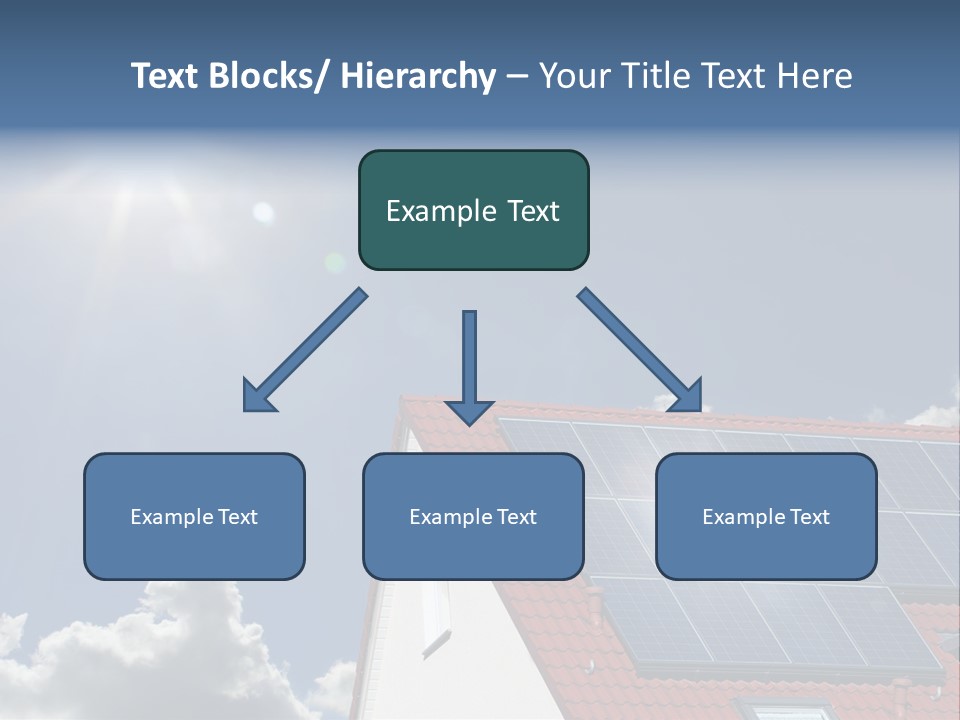 Text Blocks/ Hierarchy – Your Title Text Here

Example Text

Example Text

Example Text

Example Text